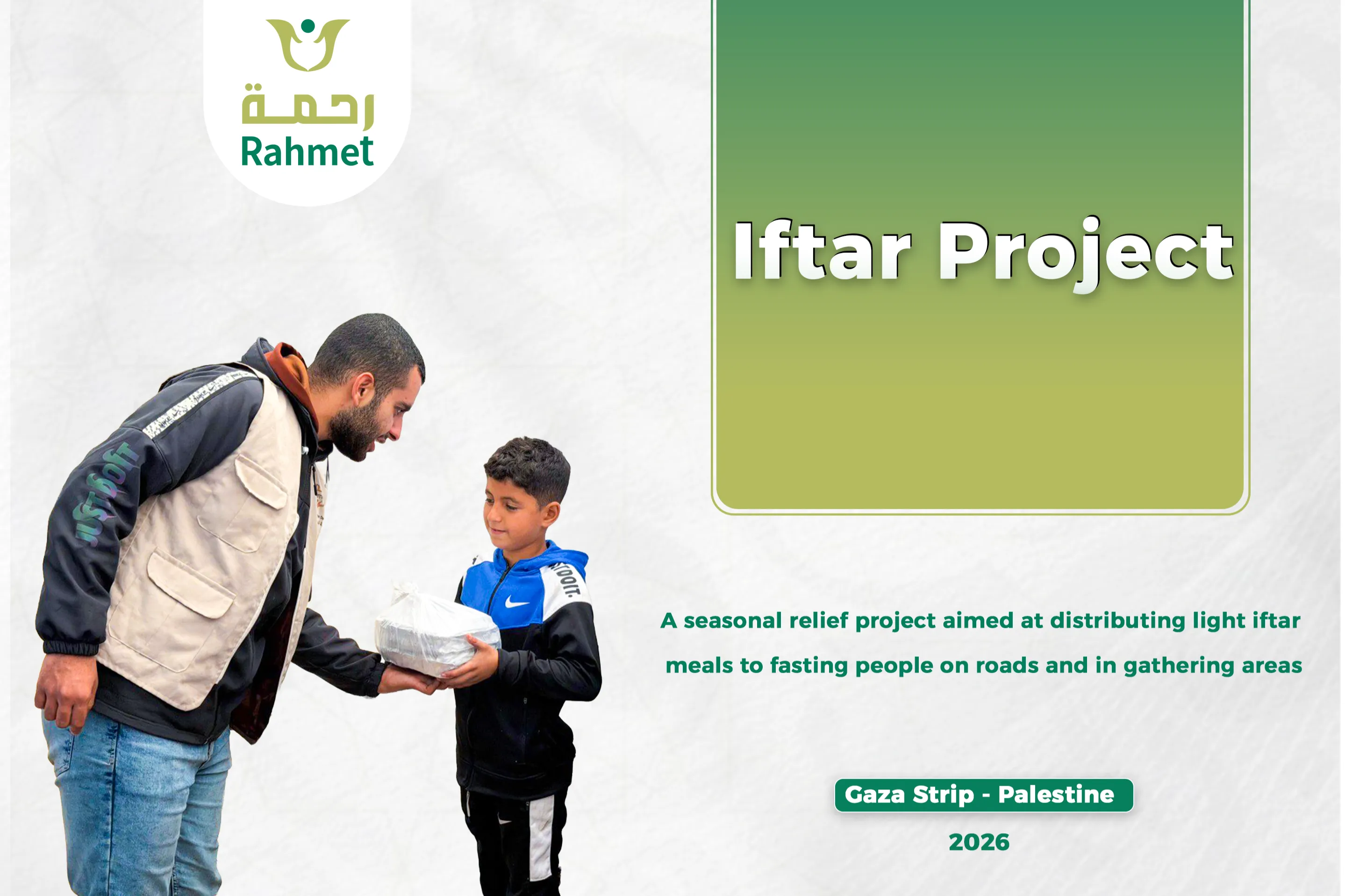 رحمة
Rahmet

Iftar Project

A seasonal relief project aimed at distributing light iftar meals to fasting people on roads and in gathering areas

Gaza Strip - Palestine

2026